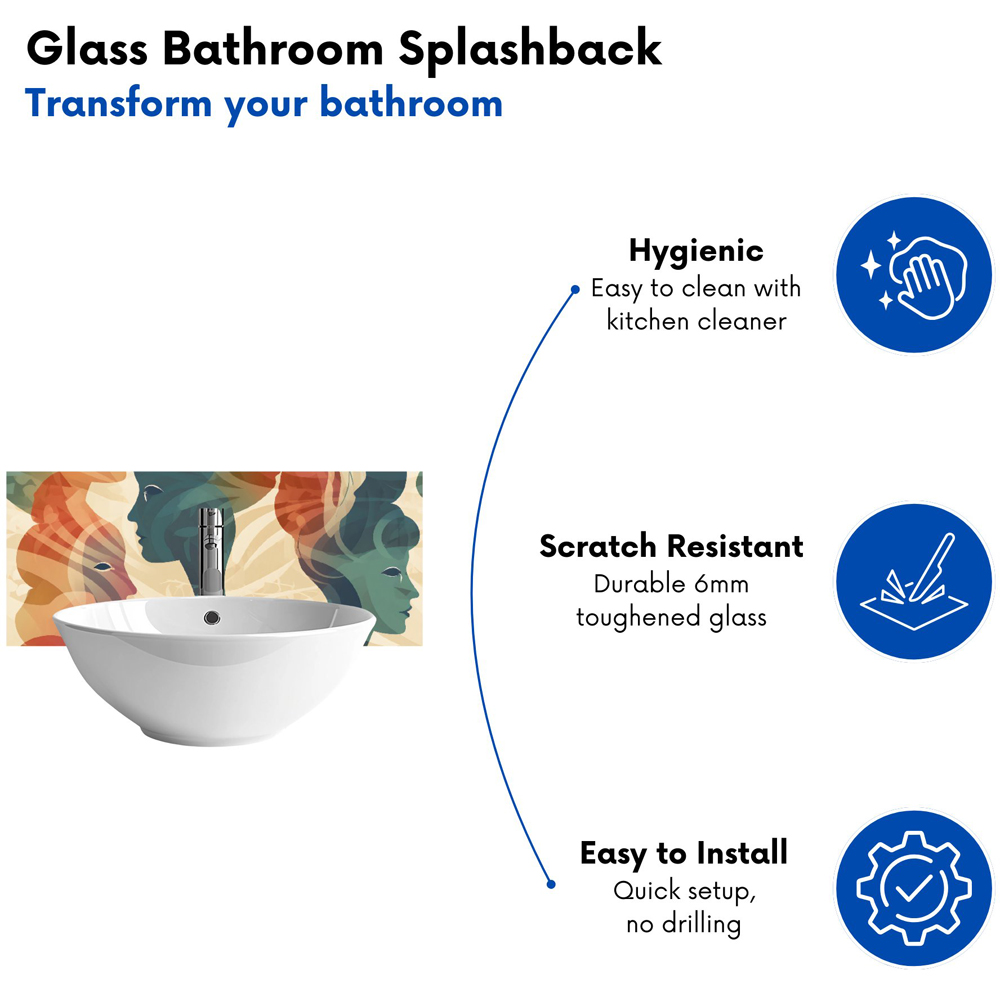 Glass Bathroom Splashback
Transform your bathroom

Hygienic
Easy to clean with kitchen cleaner

Scratch Resistant
Durable 6mm toughened glass

Easy to Install
Quick setup, no drilling